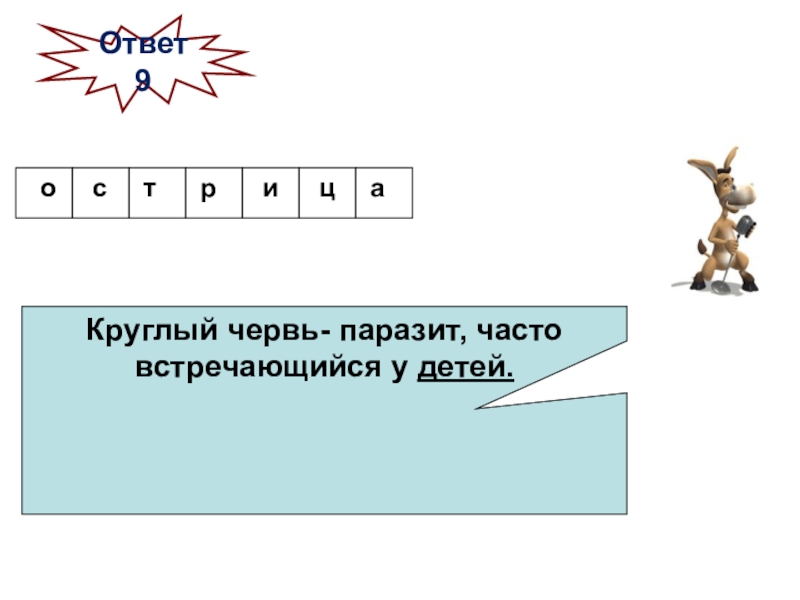 Ответ 9

| о | с | т | р | и | ц | а |
|---|---|---|---|---|---|---|

Круглый червь- паразит, часто встречающийся у детей.